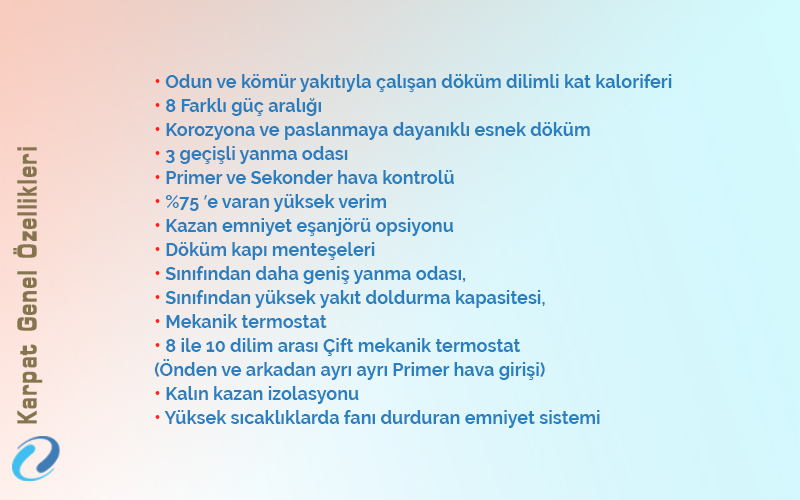 Karpat Genel Özellikleri

• Odun ve kömür yakıtıyla çalışan döküm dilimli kat kaloriferi
• 8 Farklı güç aralığı
• Korozyona ve paslanmaya dayanıklı esnek döküm
• 3 geçişli yanma odası
• Primer ve Sekonder hava kontrolü
• %75 'e varan yüksek verim
• Kazan emniyet eşanjörü opsiyonu
• Döküm kapı menteşeleri
• Sınıfından daha geniş yanma odası,
• Sınıfından yüksek yakıt doldurma kapasitesi,
• Mekanik termostat
• 8 ile 10 dilim arası Çift mekanik termostat
(Önden ve arkadan ayrı ayrı Primer hava girişi)
• Kalın kazan izolasyonu
• Yüksek sıcaklıklarda fanı durduran emniyet sistemi